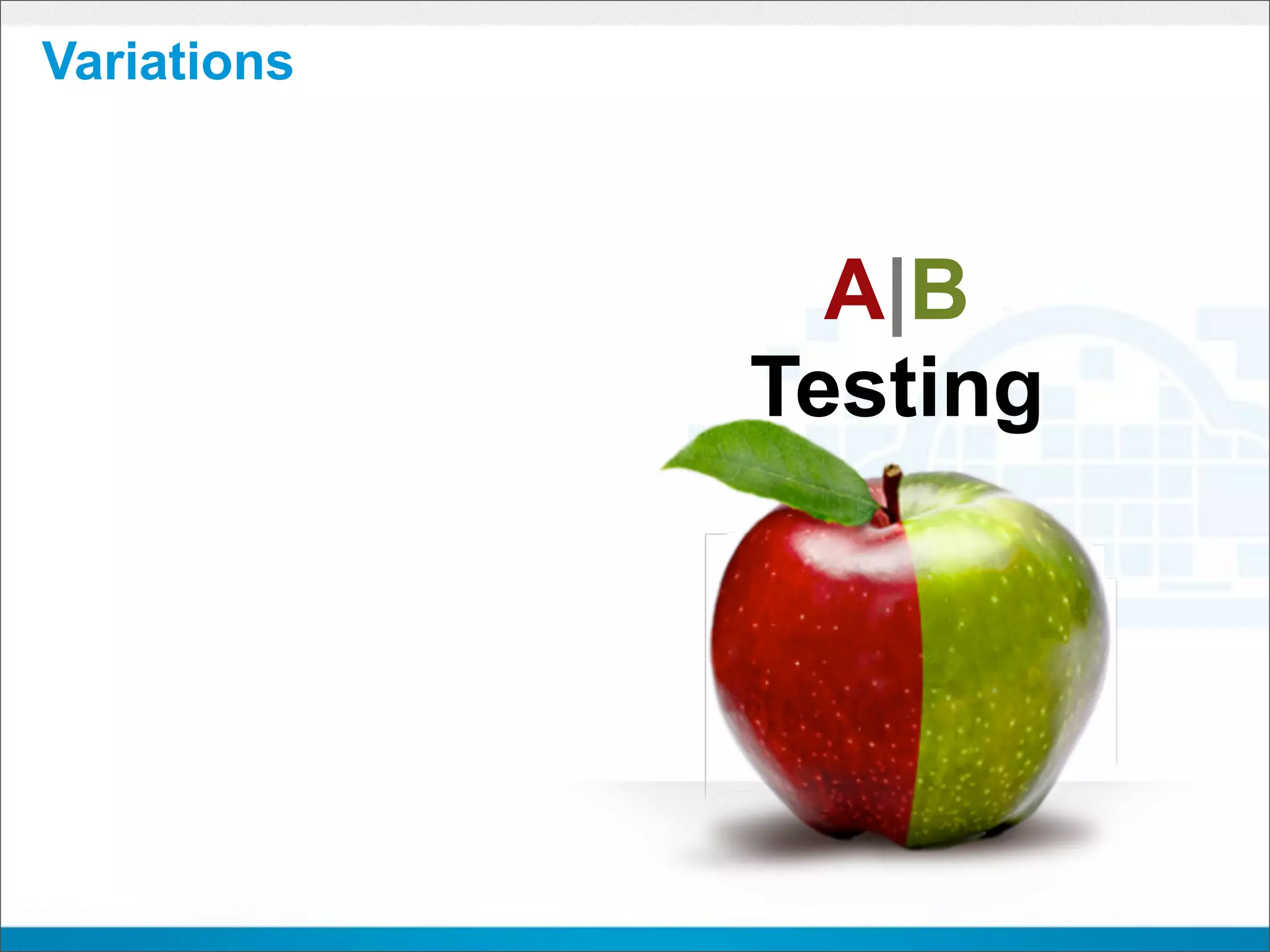 Variations

A|B
Testing